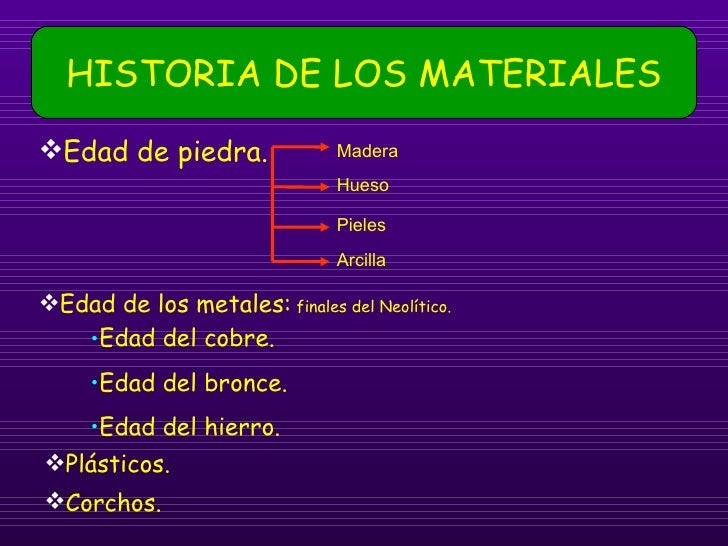 HISTORIA DE LOS MATERIALES

❖Edad de piedra.

Madera

Hueso

Pieles

Arcilla

❖Edad de los metales: finales del Neolítico.

•Edad del cobre.

•Edad del bronce.

•Edad del hierro.

❖Plásticos.

❖Corchos.